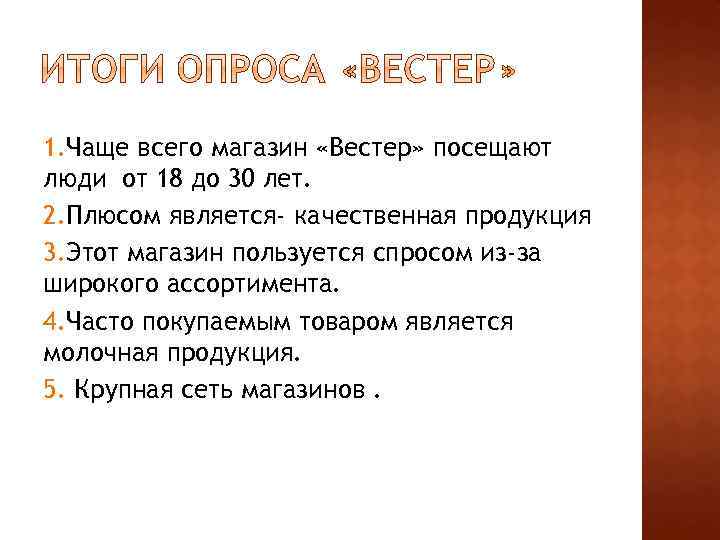 ИТОГИ ОПРОСА «ВЕСТЕР»

1.Чаще всего магазин «Вестер» посещают люди от 18 до 30 лет.

2.Плюсом является- качественная продукция

3.Этот магазин пользуется спросом из-за широкого ассортимента.

4.Часто покупаемым товаром является молочная продукция.

5. Крупная сеть магазинов .